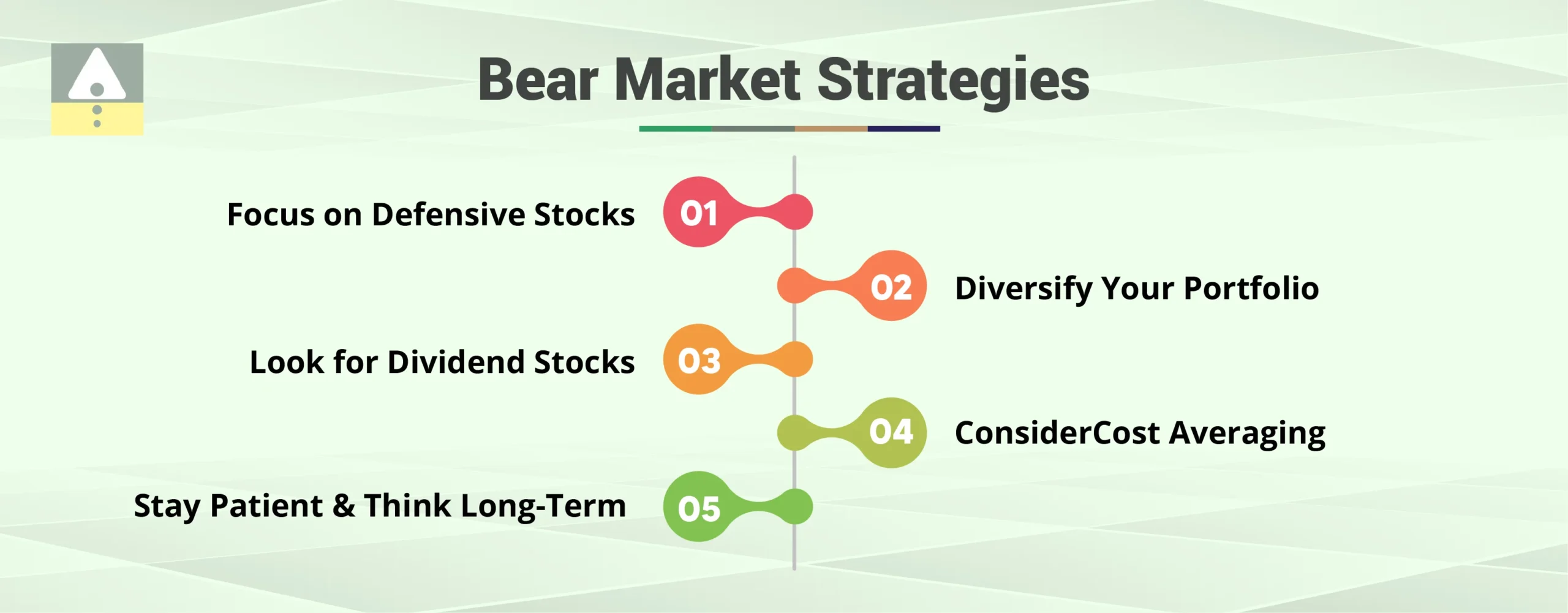 Bear Market Strategies

Focus on Defensive Stocks 01

02 Diversify Your Portfolio

Look for Dividend Stocks 03

04 ConsiderCost Averaging

Stay Patient & Think Long-Term 05